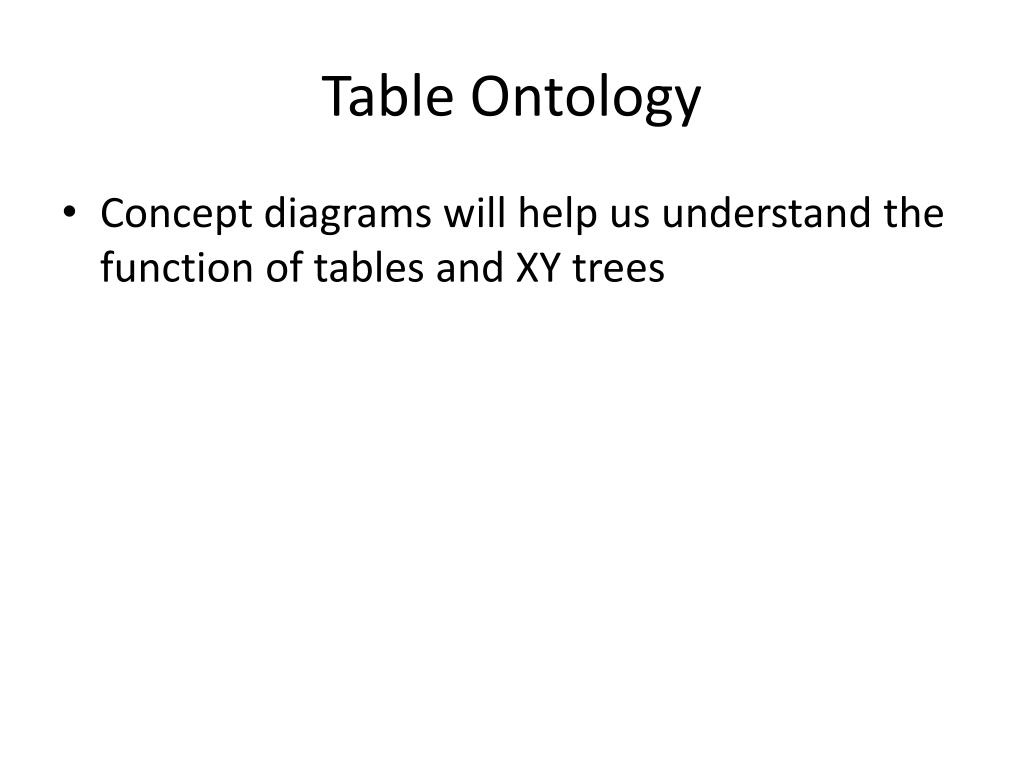 Table Ontology

• Concept diagrams will help us understand the function of tables and XY trees